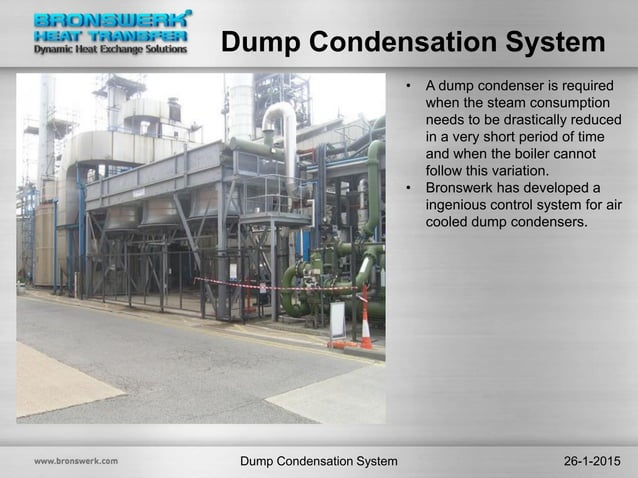 BRONSWERK®
HEAT TRANSFER
Dynamic Heat Exchange Solutions

Dump Condensation System

• A dump condenser is required when the steam consumption needs to be drastically reduced in a very short period of time and when the boiler cannot follow this variation.
• Bronswerk has developed a ingenious control system for air cooled dump condensers.

www.bronswerk.com

Dump Condensation System

26-1-2015